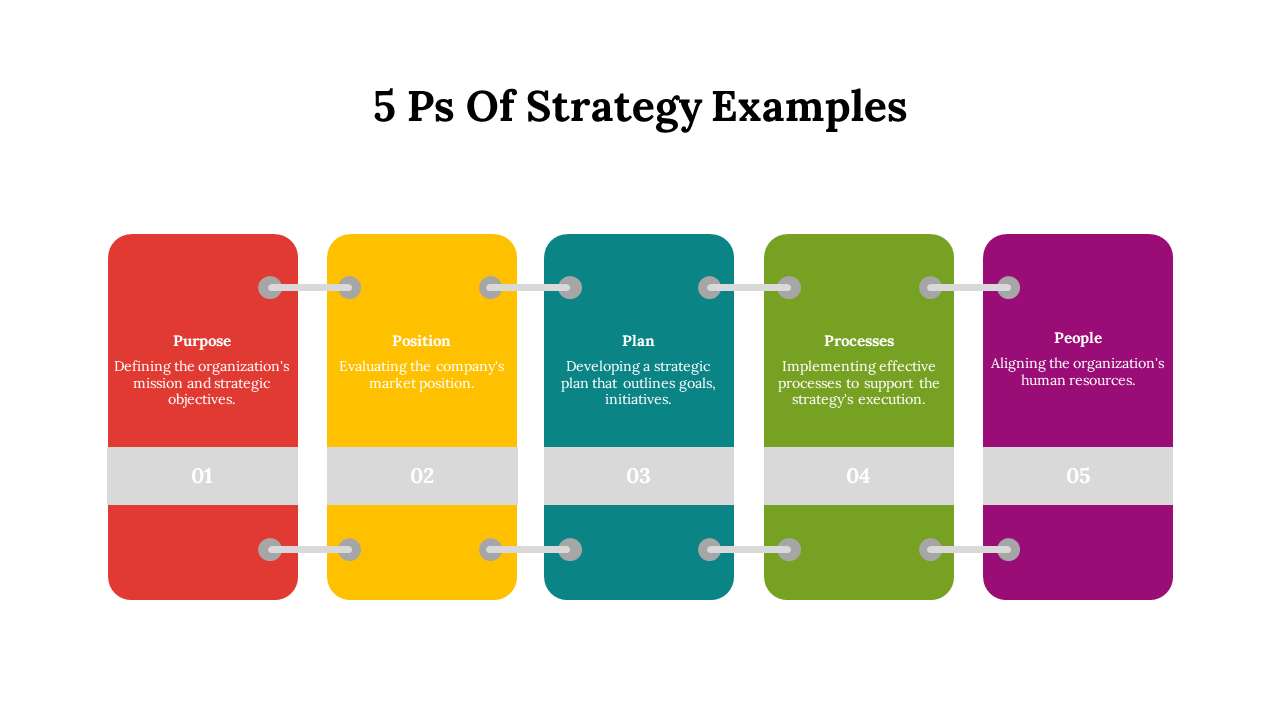 5 Ps Of Strategy Examples

Purpose

Defining the organization's mission and strategic objectives.

01

Position

Evaluating the company's market position.

02

Plan

Developing a strategic plan that outlines goals, initiatives.

03

Processes

Implementing effective processes to support the strategy's execution.

04

People

Aligning the organization's human resources.

05